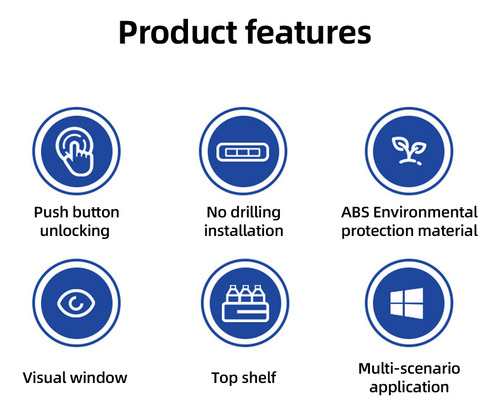 Product features

Push button unlocking

No drilling installation

ABS Environmental protection material

Visual window

Top shelf

Multi-scenario application